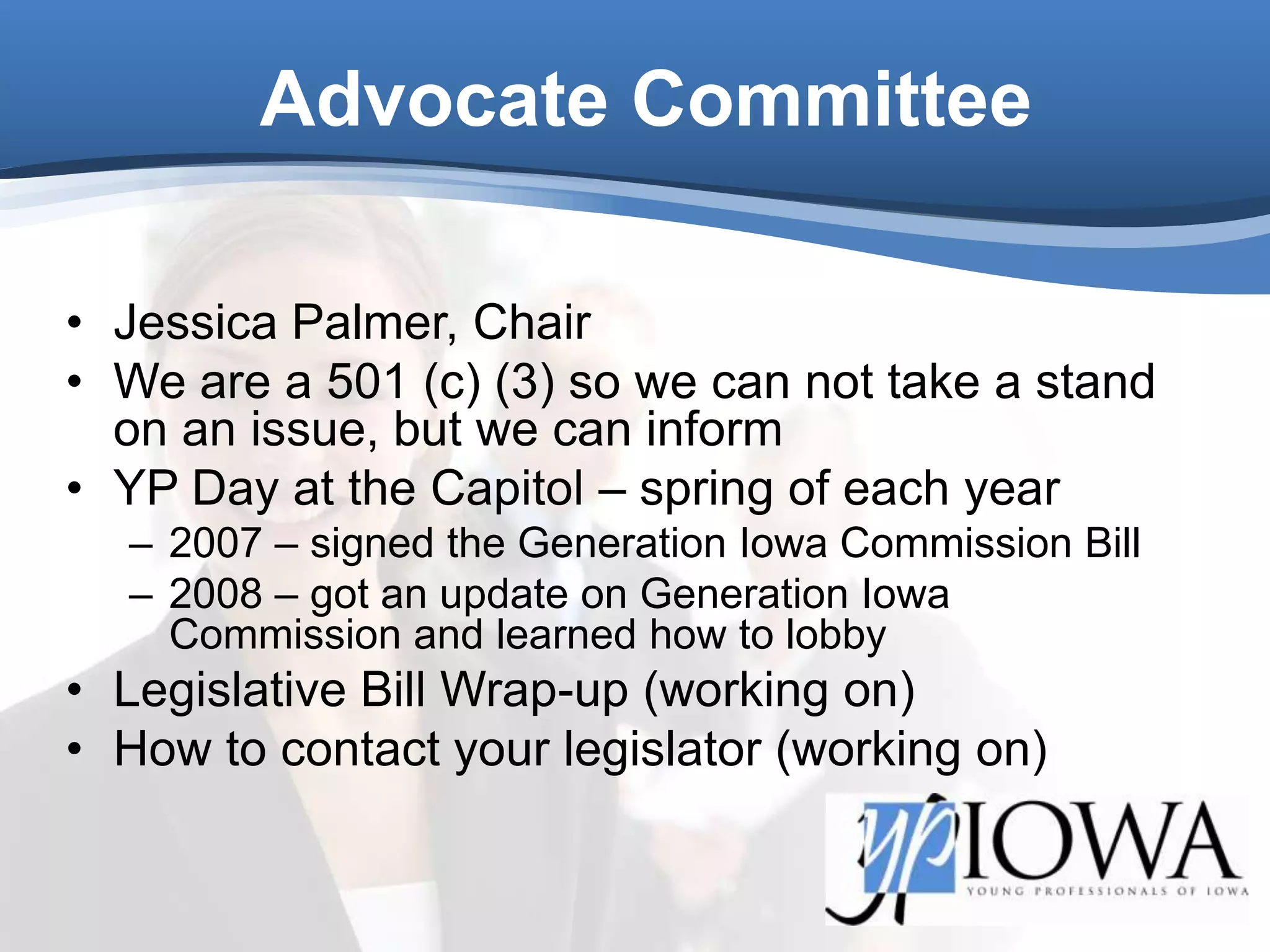 Advocate Committee

• Jessica Palmer, Chair
• We are a 501 (c) (3) so we can not take a stand on an issue, but we can inform
• YP Day at the Capitol – spring of each year
– 2007 – signed the Generation Iowa Commission Bill
– 2008 – got an update on Generation Iowa Commission and learned how to lobby
• Legislative Bill Wrap-up (working on)
• How to contact your legislator (working on)

yp IOWA
YOUNG PROFESSIONALS OF IOWA